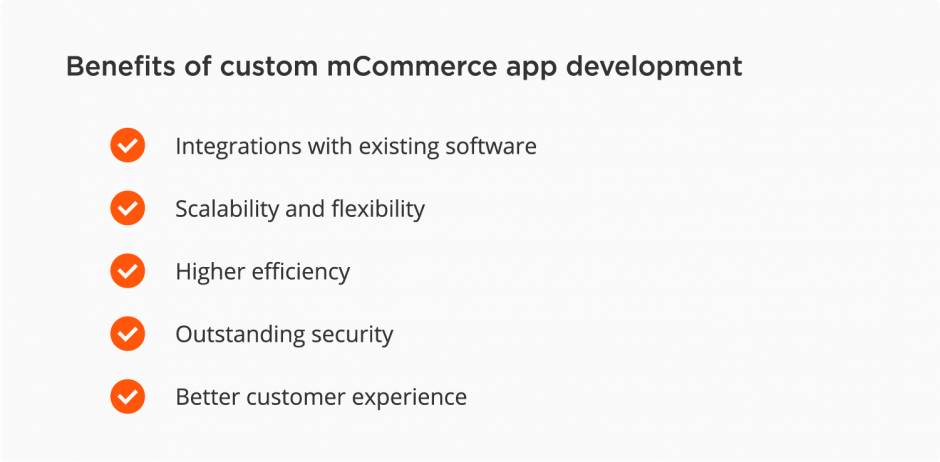 Benefits of custom mCommerce app development

Integrations with existing software

Scalability and flexibility

Higher efficiency

Outstanding security

Better customer experience